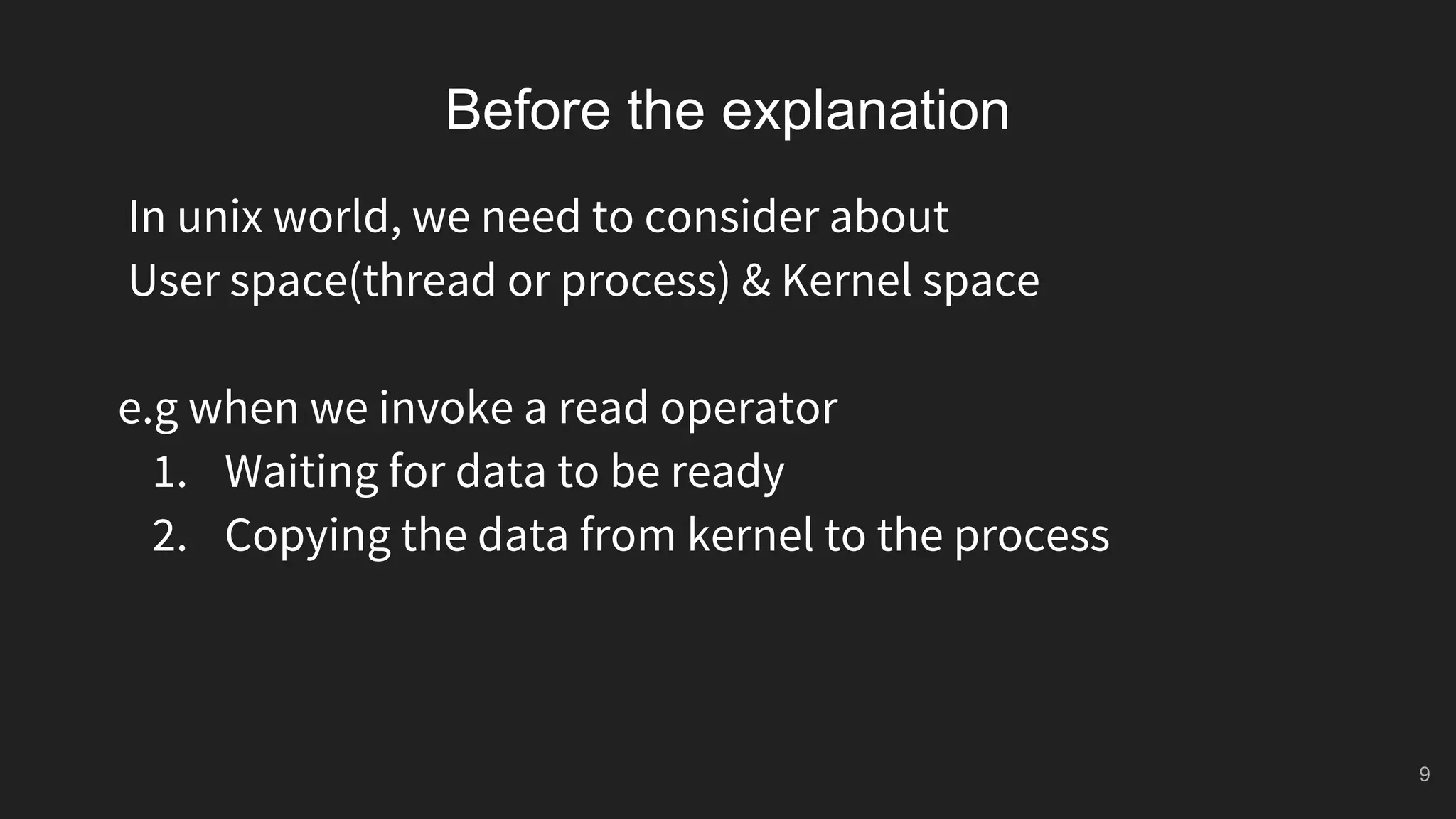 Before the explanation

In unix world, we need to consider about
User space(thread or process) & Kernel space

e.g when we invoke a read operator
1. Waiting for data to be ready
2. Copying the data from kernel to the process

9